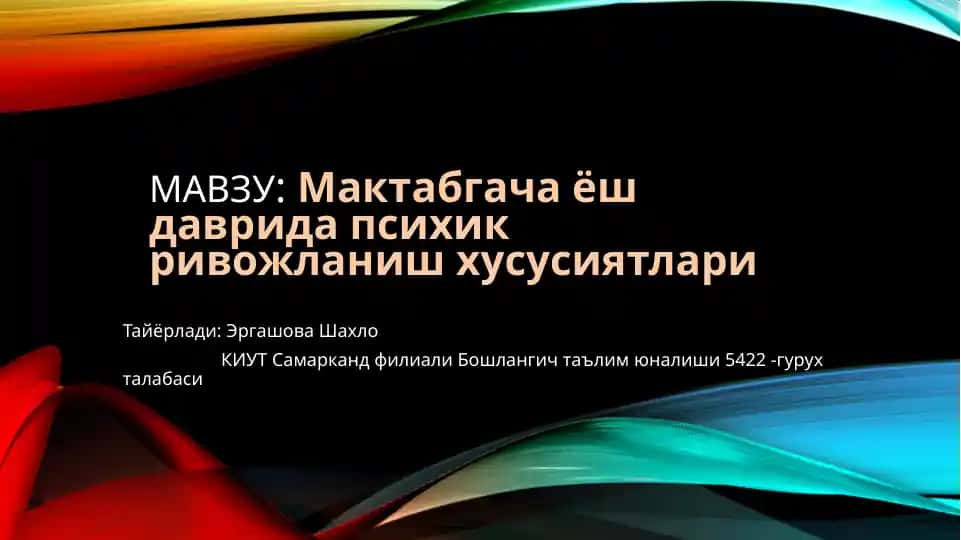 МАВЗУ: Мактабгача ёш даврида психик ривожланиш хусусиятлари

Тайёрлади: Эргашова Шахло

КИУТ Самарканд филиали Бошлангич таълим юналиши 5422 -гурух талабаси